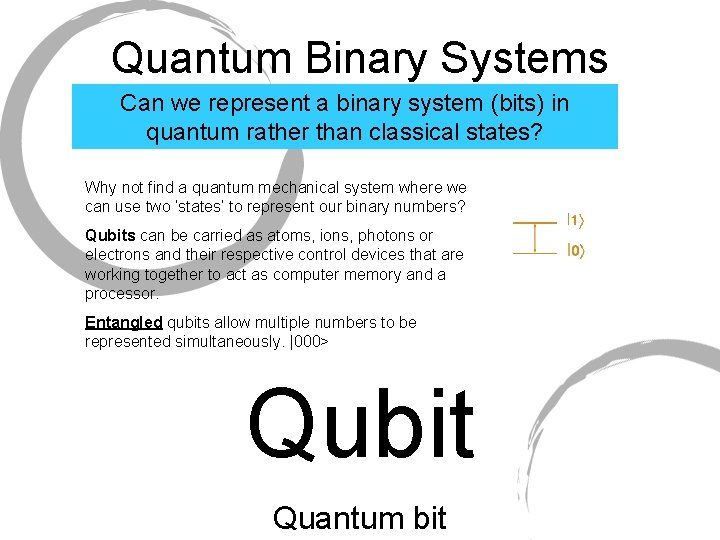 Quantum Binary Systems

Can we represent a binary system (bits) in quantum rather than classical states?

Why not find a quantum mechanical system where we can use two 'states' to represent our binary numbers?

Qubits can be carried as atoms, ions, photons or electrons and their respective control devices that are working together to act as computer memory and a processor.

Entangled qubits allow multiple numbers to be represented simultaneously. |000>

$|1\rangle$

$|0\rangle$

Qubit

Quantum bit